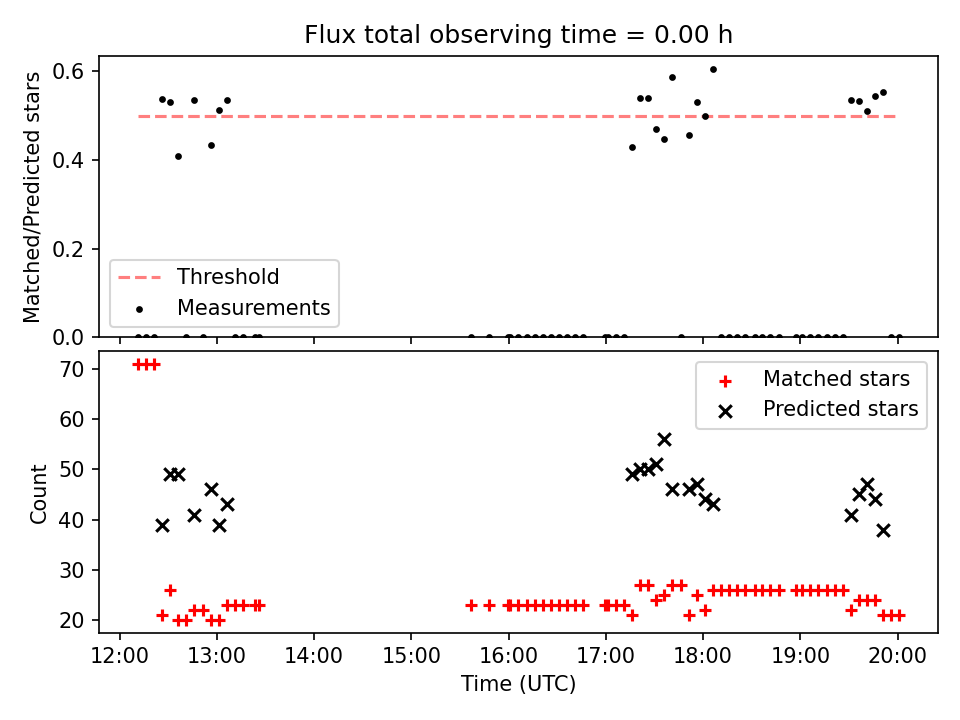 Flux total observing time = 0.00 h

Matched/Predicted stars

0.6
0.4
0.2
0.0

Threshold
Measurements

Count

70
60
50
40
30
20

Matched stars
Predicted stars

12:00 13:00 14:00 15:00 16:00 17:00 18:00 19:00 20:00
Time (UTC)